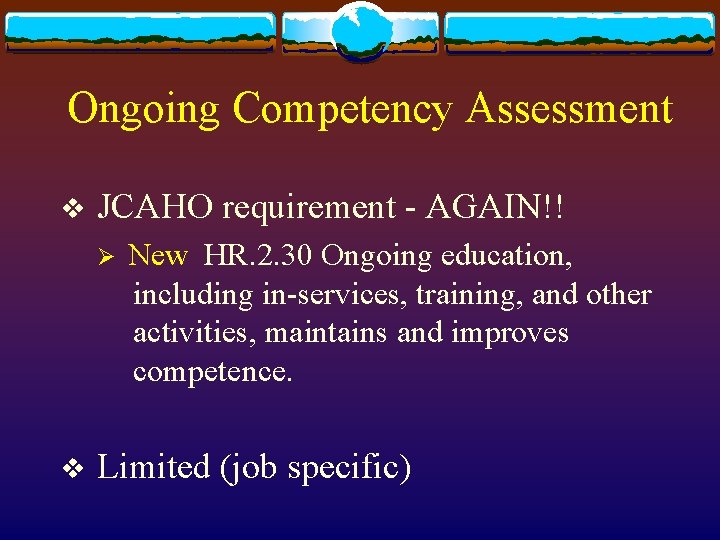 Ongoing Competency Assessment

❖ JCAHO requirement - AGAIN!!

➢ New HR.2.30 Ongoing education, including in-services, training, and other activities, maintains and improves competence.

❖ Limited (job specific)